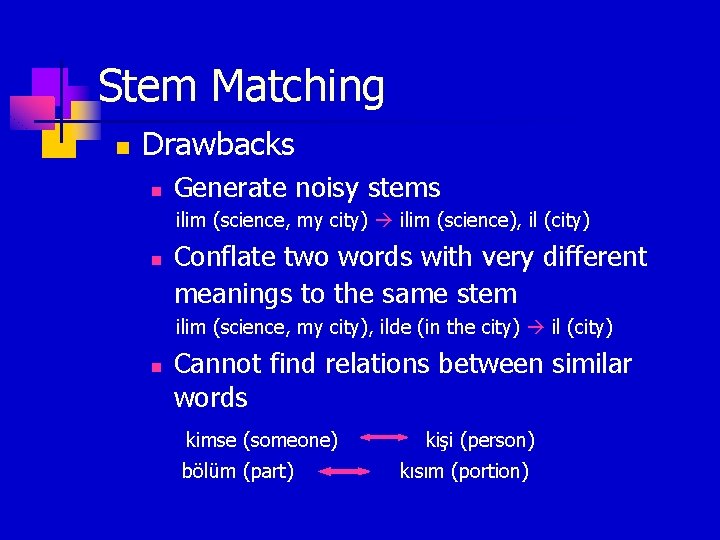 Stem Matching

Drawbacks

Generate noisy stems

ilim (science, my city) → ilim (science), il (city)

Conflate two words with very different meanings to the same stem

ilim (science, my city), ilde (in the city) → il (city)

Cannot find relations between similar words

kimse (someone) ↔ kişi (person)

bölüm (part) ↔ kısım (portion)